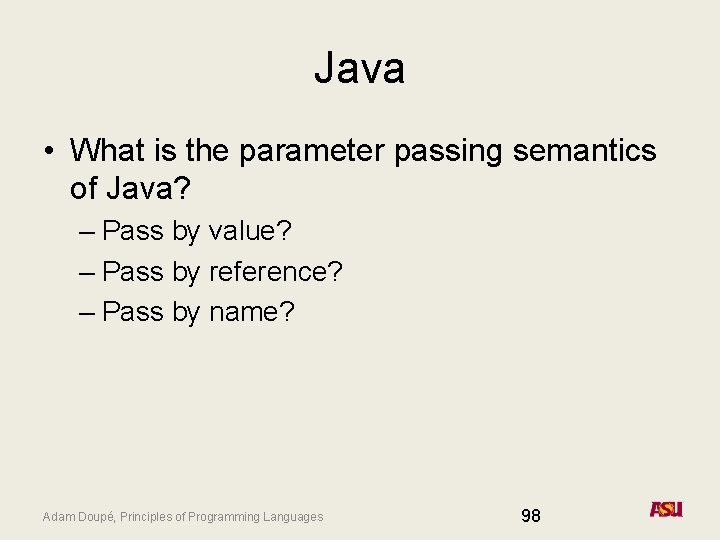 Java

• What is the parameter passing semantics of Java?
– Pass by value?
– Pass by reference?
– Pass by name?

Adam Doupé, Principles of Programming Languages

98

ASU